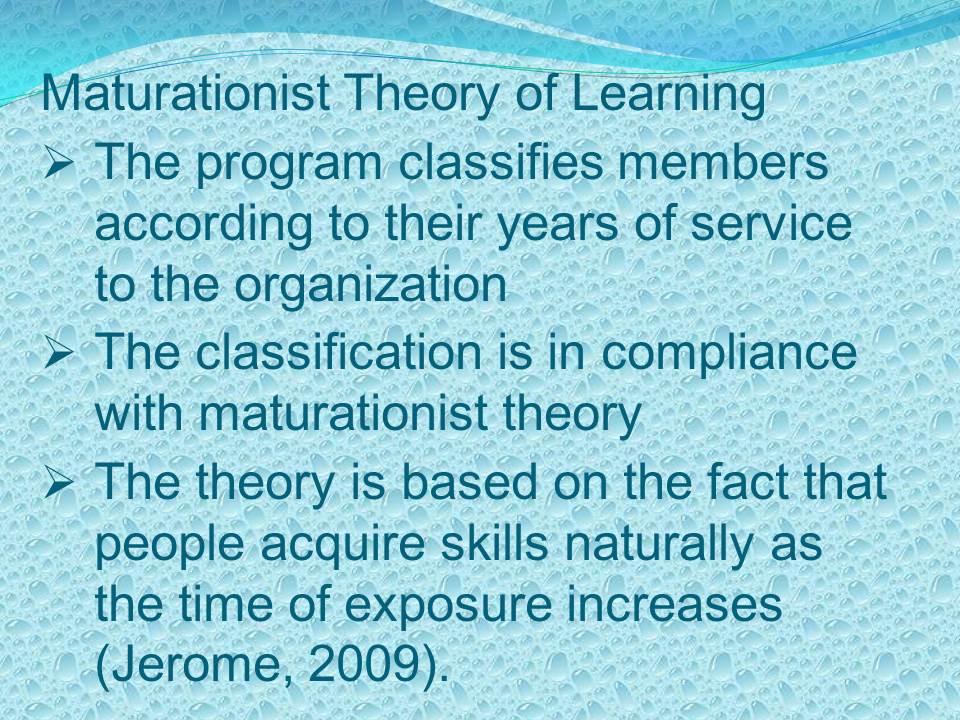 Maturationist Theory of Learning

➢ The program classifies members according to their years of service to the organization

➢ The classification is in compliance with maturationist theory

➢ The theory is based on the fact that people acquire skills naturally as the time of exposure increases (Jerome, 2009).